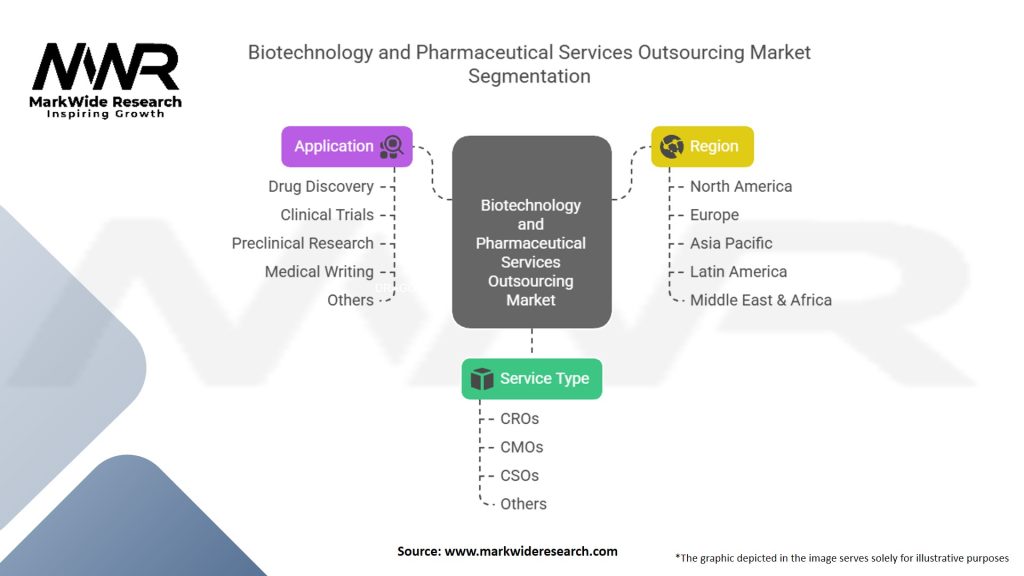 MWR
MarkWide Research
Inspiring Growth

Biotechnology and Pharmaceutical Services Outsourcing Market Segmentation

Application
Drug Discovery
Clinical Trials
Preclinical Research
Medical Writing
Others

Biotechnology and Pharmaceutical Services Outsourcing Market

Region
North America
Europe
Asia Pacific
Latin America
Middle East & Africa

Service Type
CROs
CMOs
CSOs
Others

Source: www.markwideresearch.com

*The graphic depicted in the image serves solely for illustrative purposes